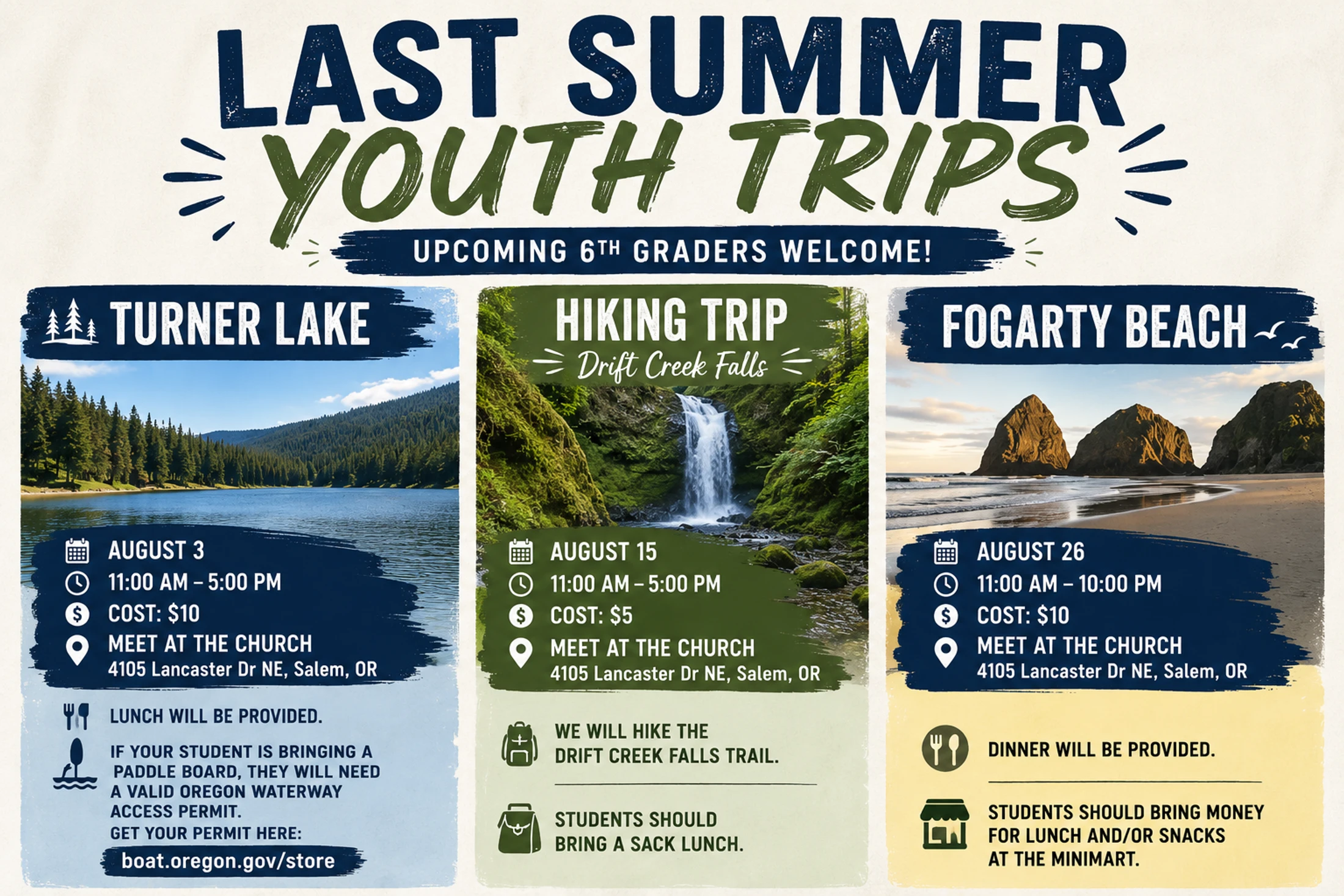 LAST SUMMER
YOUTH TRIPS

UPCOMING 6TH GRADERS WELCOME!

TURNER LAKE

AUGUST 3
11:00 AM – 5:00 PM
COST: $10
MEET AT THE CHURCH
4105 Lancaster Dr NE, Salem, OR

LUNCH WILL BE PROVIDED.

IF YOUR STUDENT IS BRINGING A PADDLE BOARD, THEY WILL NEED A VALID OREGON WATERWAY ACCESS PERMIT.
GET YOUR PERMIT HERE:
boat.oregon.gov/store

HIKING TRIP
Drift Creek Falls

AUGUST 15
11:00 AM – 5:00 PM
COST: $5
MEET AT THE CHURCH
4105 Lancaster Dr NE, Salem, OR

WE WILL HIKE THE DRIFT CREEK FALLS TRAIL.

STUDENTS SHOULD BRING A SACK LUNCH.

FOGARTY BEACH

AUGUST 26
11:00 AM – 10:00 PM
COST: $10
MEET AT THE CHURCH
4105 Lancaster Dr NE, Salem, OR

DINNER WILL BE PROVIDED.

STUDENTS SHOULD BRING MONEY FOR LUNCH AND/OR SNACKS AT THE MINIMART.